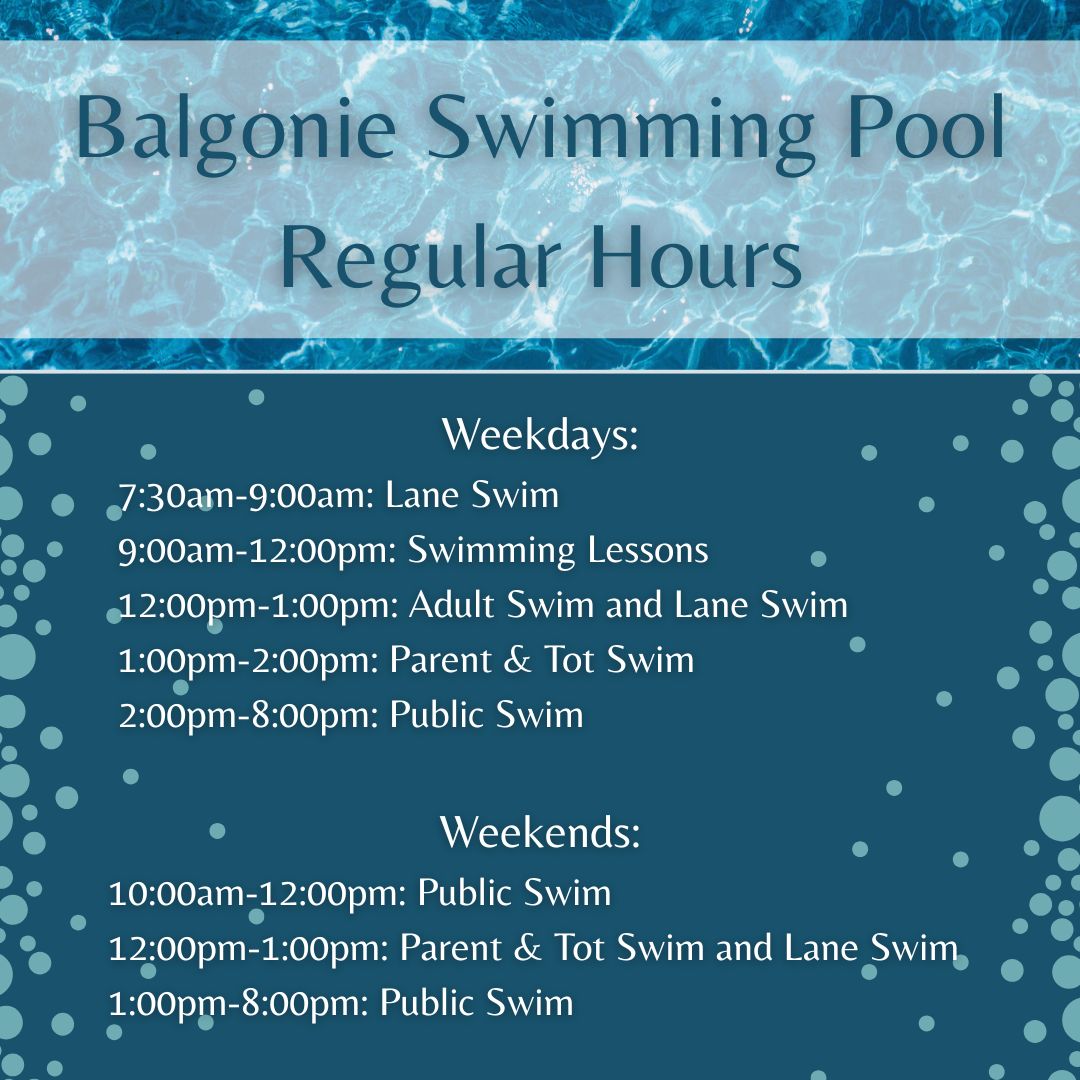 Balgonie Swimming Pool
Regular Hours

Weekdays:
7:30am-9:00am: Lane Swim
9:00am-12:00pm: Swimming Lessons
12:00pm-1:00pm: Adult Swim and Lane Swim
1:00pm-2:00pm: Parent & Tot Swim
2:00pm-8:00pm: Public Swim

Weekends:
10:00am-12:00pm: Public Swim
12:00pm-1:00pm: Parent & Tot Swim and Lane Swim
1:00pm-8:00pm: Public Swim